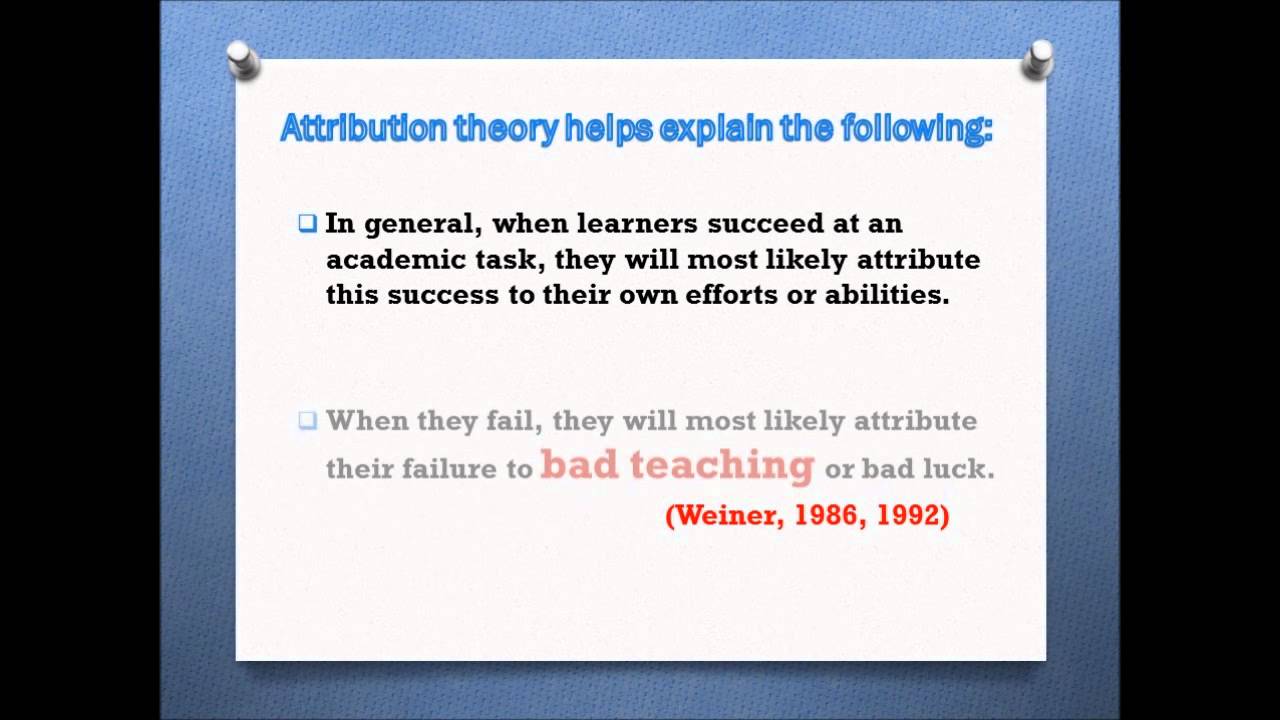 Attribution theory helps explain the following:

In general, when learners succeed at an academic task, they will most likely attribute this success to their own efforts or abilities.

When they fail, they will most likely attribute their failure to bad teaching or bad luck.

(Weiner, 1986, 1992)